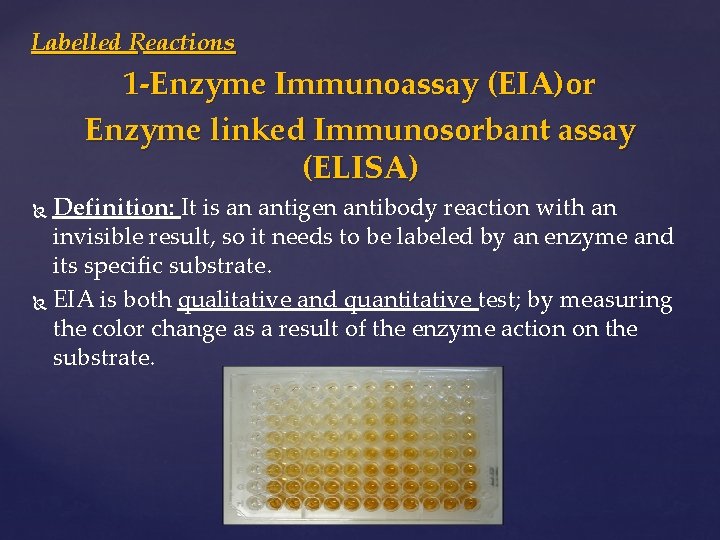 Labelled Reactions

1-Enzyme Immunoassay (EIA)or Enzyme linked Immunosorbant assay (ELISA)

Definition: It is an antigen antibody reaction with an invisible result, so it needs to be labeled by an enzyme and its specific substrate.

EIA is both qualitative and quantitative test; by measuring the color change as a result of the enzyme action on the substrate.